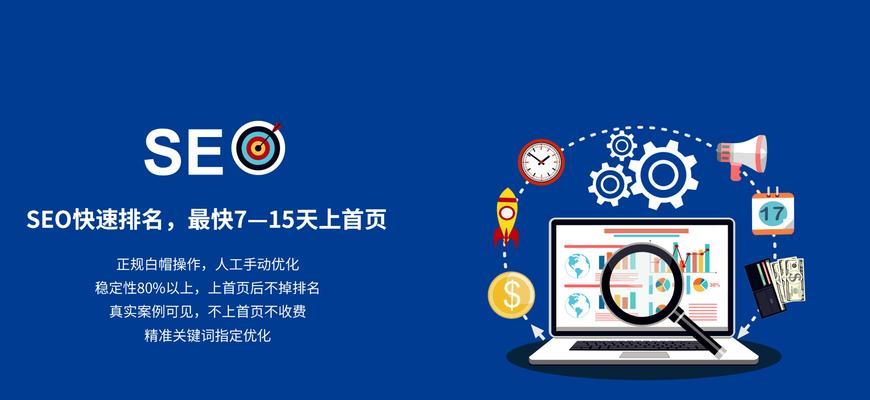 SEO

SEO快速排名，最快7—15天上首页

正规白帽操作，人工手动优化
稳定性80%以上，上首页后不掉排名
真实案例可见，不上首页不收费
精准关键词指定优化

17